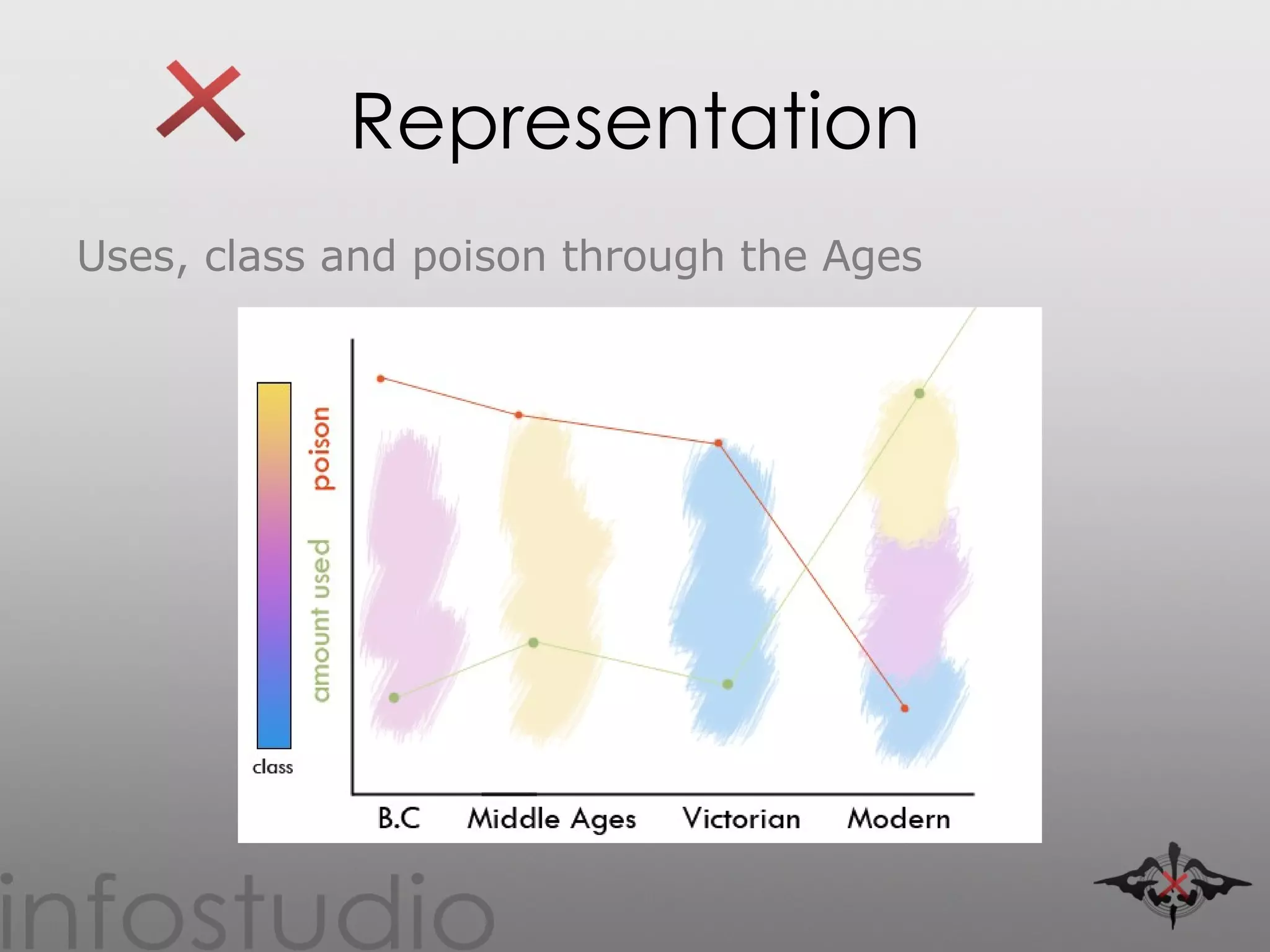 Representation

Uses, class and poison through the Ages

poison

amount used

class

B.C

Middle Ages

Victorian

Modern

infostudio